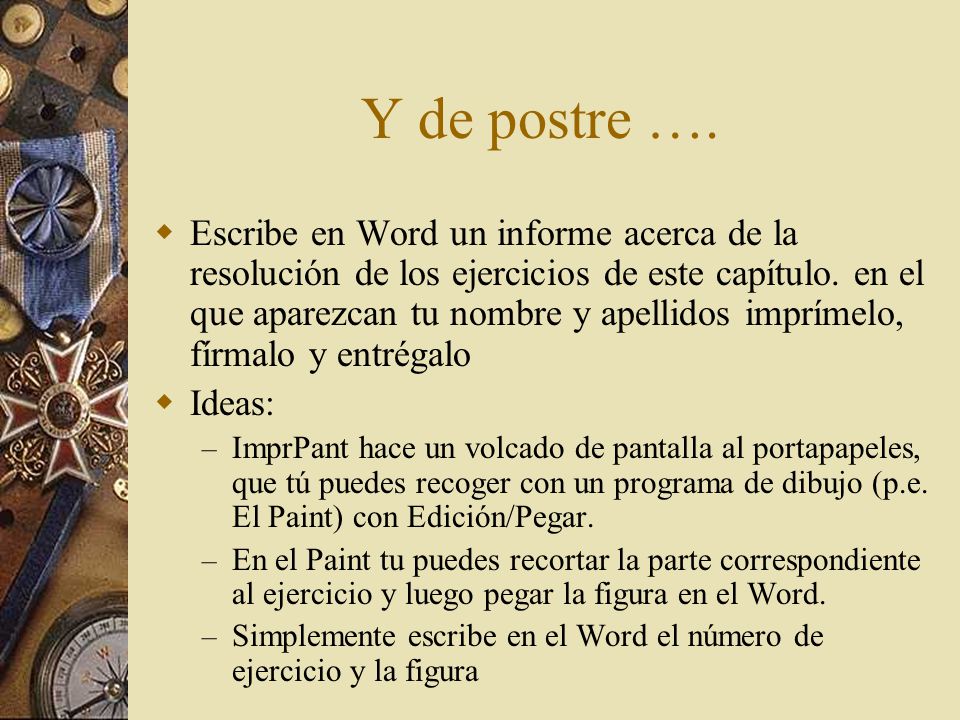 Y de postre ….

Escribe en Word un informe acerca de la resolución de los ejercicios de este capítulo. en el que aparezcan tu nombre y apellidos imprímelo, fírmalo y entrégalo

Ideas:

– ImprPant hace un volcado de pantalla al portapapeles, que tú puedes recoger con un programa de dibujo (p.e. El Paint) con Edición/Pegar.

– En el Paint tu puedes recortar la parte correspondiente al ejercicio y luego pegar la figura en el Word.

– Simplemente escribe en el Word el número de ejercicio y la figura